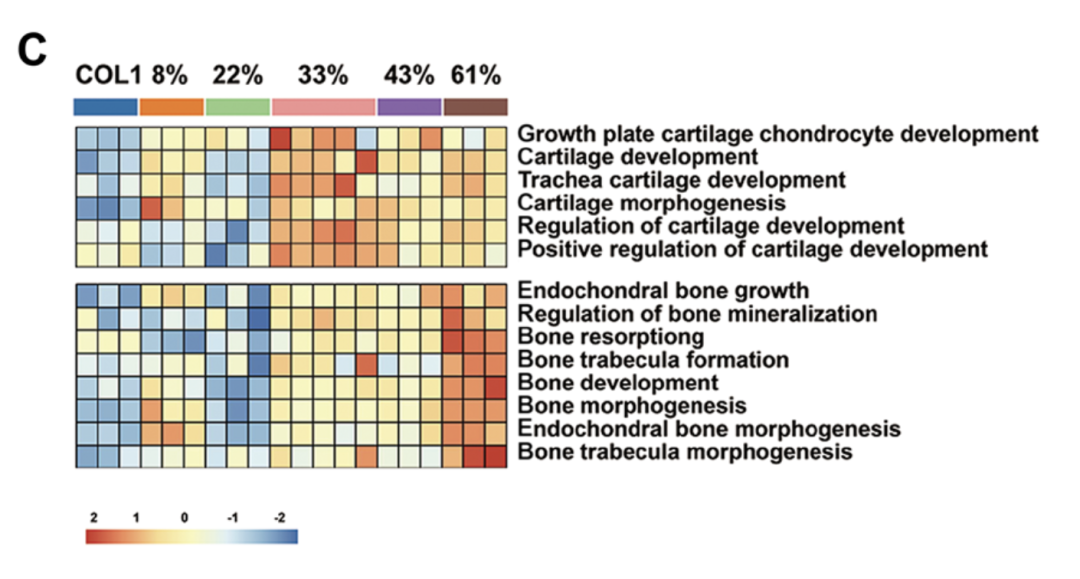 C

COL1 8% 22% 33% 43% 61%

Growth plate cartilage chondrocyte development
Cartilage development
Trachea cartilage development
Cartilage morphogenesis
Regulation of cartilage development
Positive regulation of cartilage development

Endochondral bone growth
Regulation of bone mineralization
Bone resorptiong
Bone trabecula formation
Bone development
Bone morphogenesis
Endochondral bone morphogenesis
Bone trabecula morphogenesis

2 1 0 -1 -2